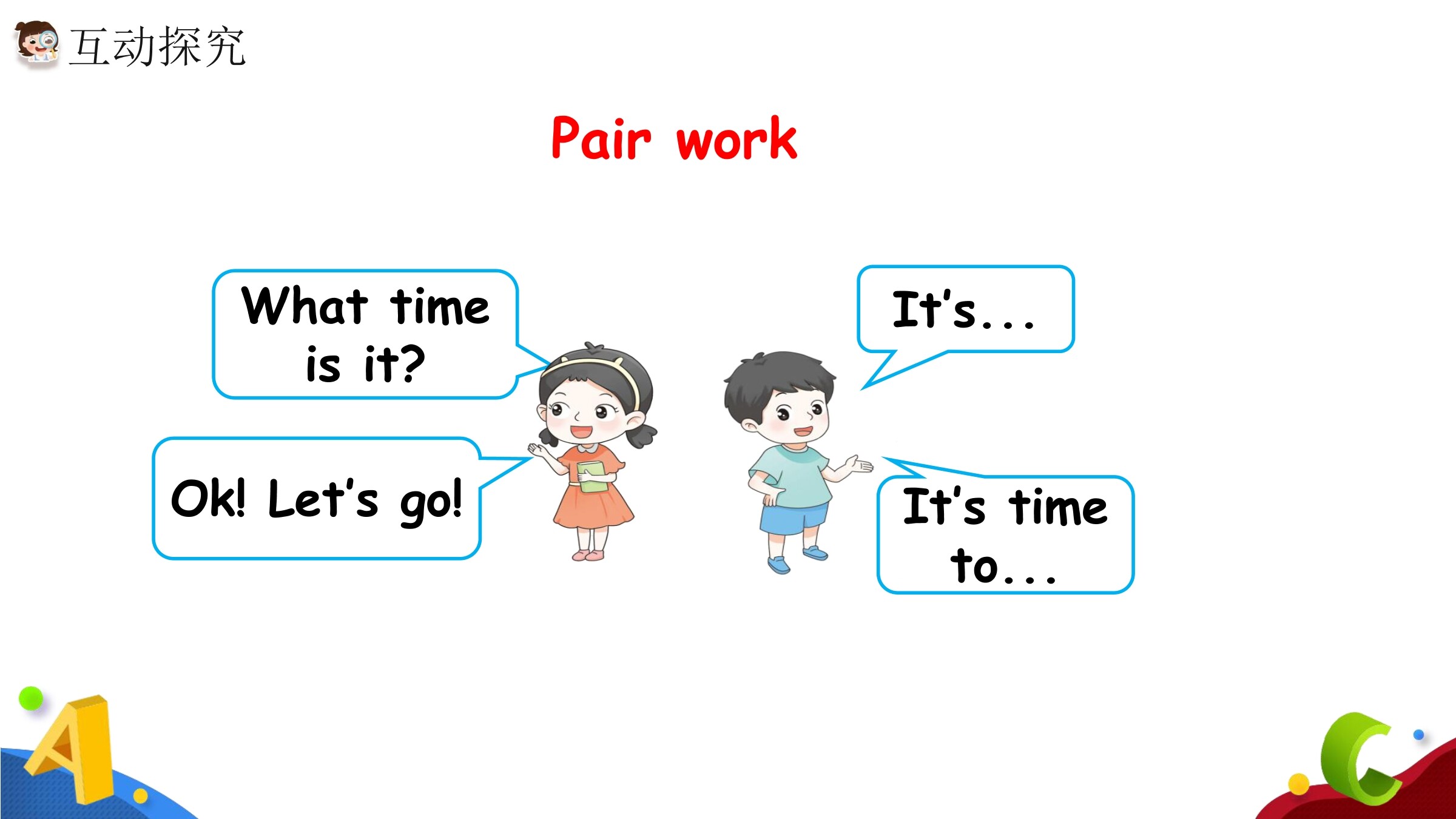 互动探究

Pair work

What time is it?

It's...

Ok! Let's go!

It's time to...

A

C